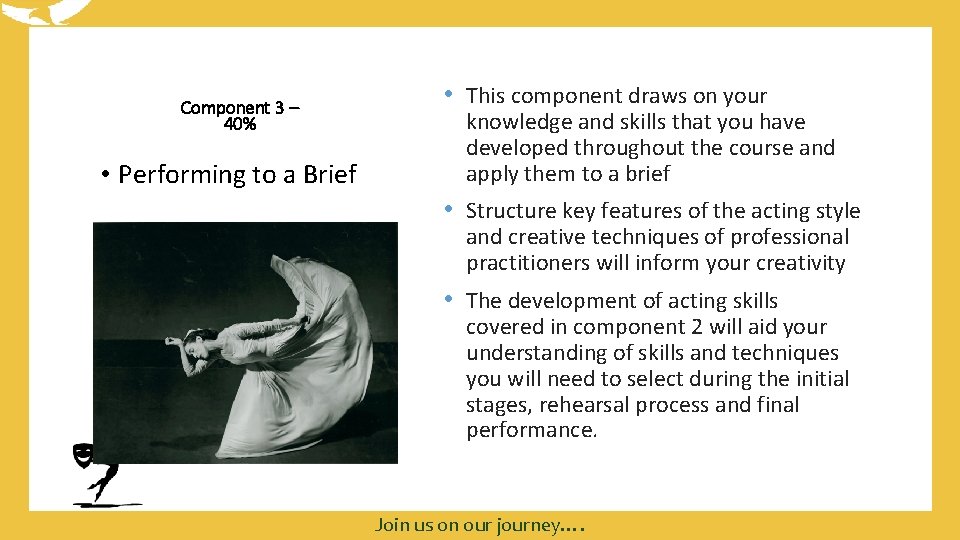 Component 3 – 40%

• Performing to a Brief

• This component draws on your knowledge and skills that you have developed throughout the course and apply them to a brief

• Structure key features of the acting style and creative techniques of professional practitioners will inform your creativity

• The development of acting skills covered in component 2 will aid your understanding of skills and techniques you will need to select during the initial stages, rehearsal process and final performance.

Join us on our journey….